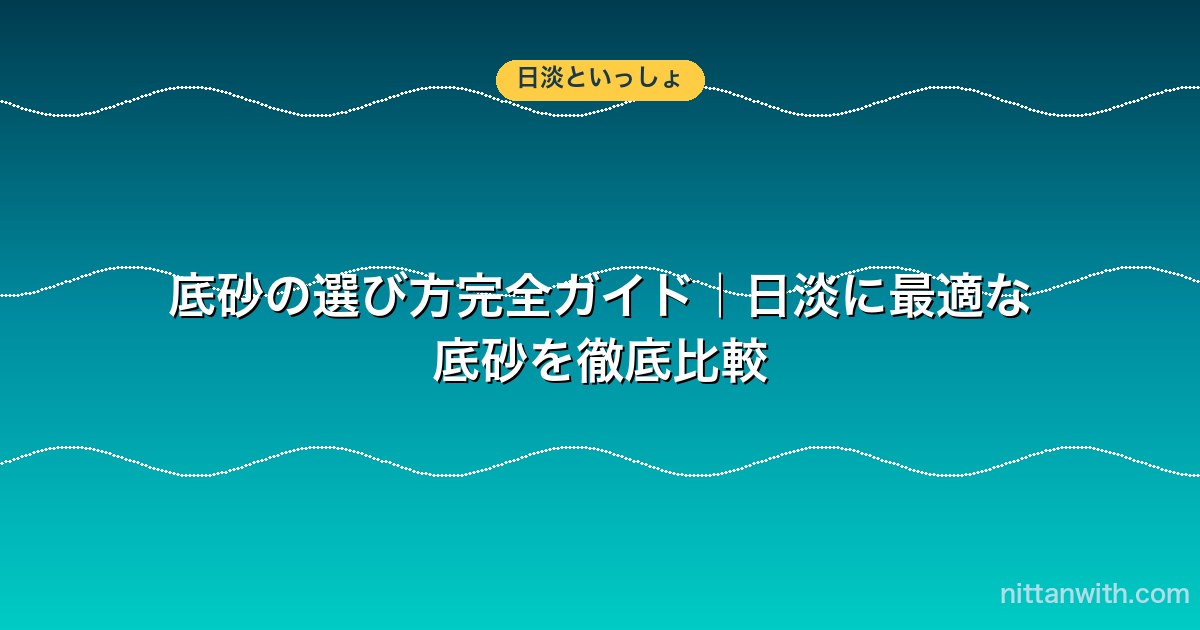 日淡といっしょ

底砂の選び方完全ガイド｜日淡に最適な底砂を徹底比較

nittanwith.com